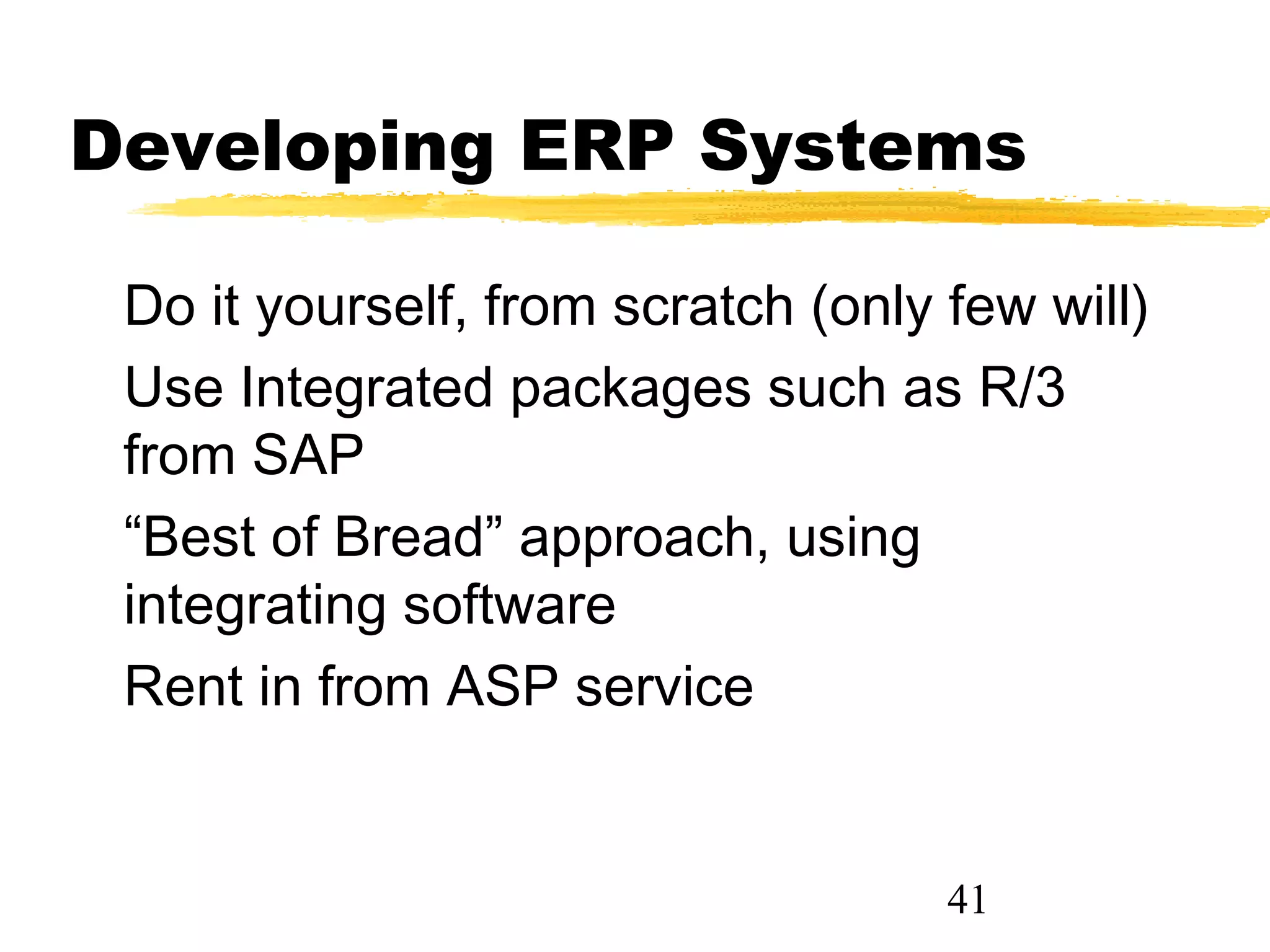 Developing ERP Systems

Do it yourself, from scratch (only few will)

Use Integrated packages such as R/3 from SAP

“Best of Bread” approach, using integrating software

Rent in from ASP service

41